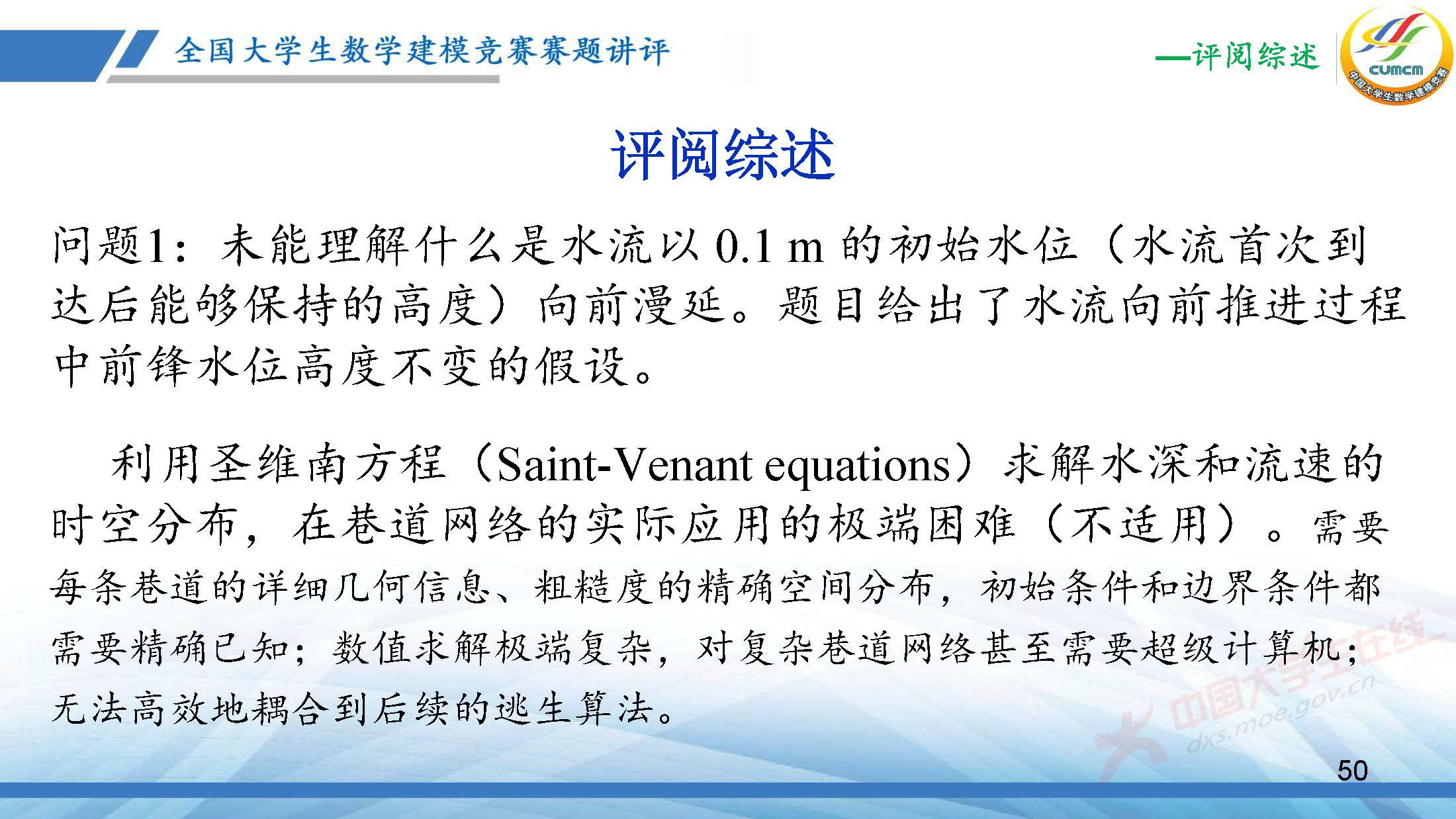 全国大学生数学建模竞赛赛题讲评

—评阅综述

CUMCM
中国大学生数学建模竞赛

评阅综述

问题1：未能理解什么是水流以 0.1 m 的初始水位（水流首次到达后能够保持的高度）向前漫延。题目给出了水流向前推进过程中前锋水位高度不变的假设。

利用圣维南方程（Saint-Venant equations）求解水深和流速的时空分布，在巷道网络的实际应用的极端困难（不适用）。需要每条巷道的详细几何信息、粗糙度的精确空间分布，初始条件和边界条件都需要精确已知；数值求解极端复杂，对复杂巷道网络甚至需要超级计算机；无法高效地耦合到后续的逃生算法。

中国大学生在线
dxs.moe.gov.cn

50